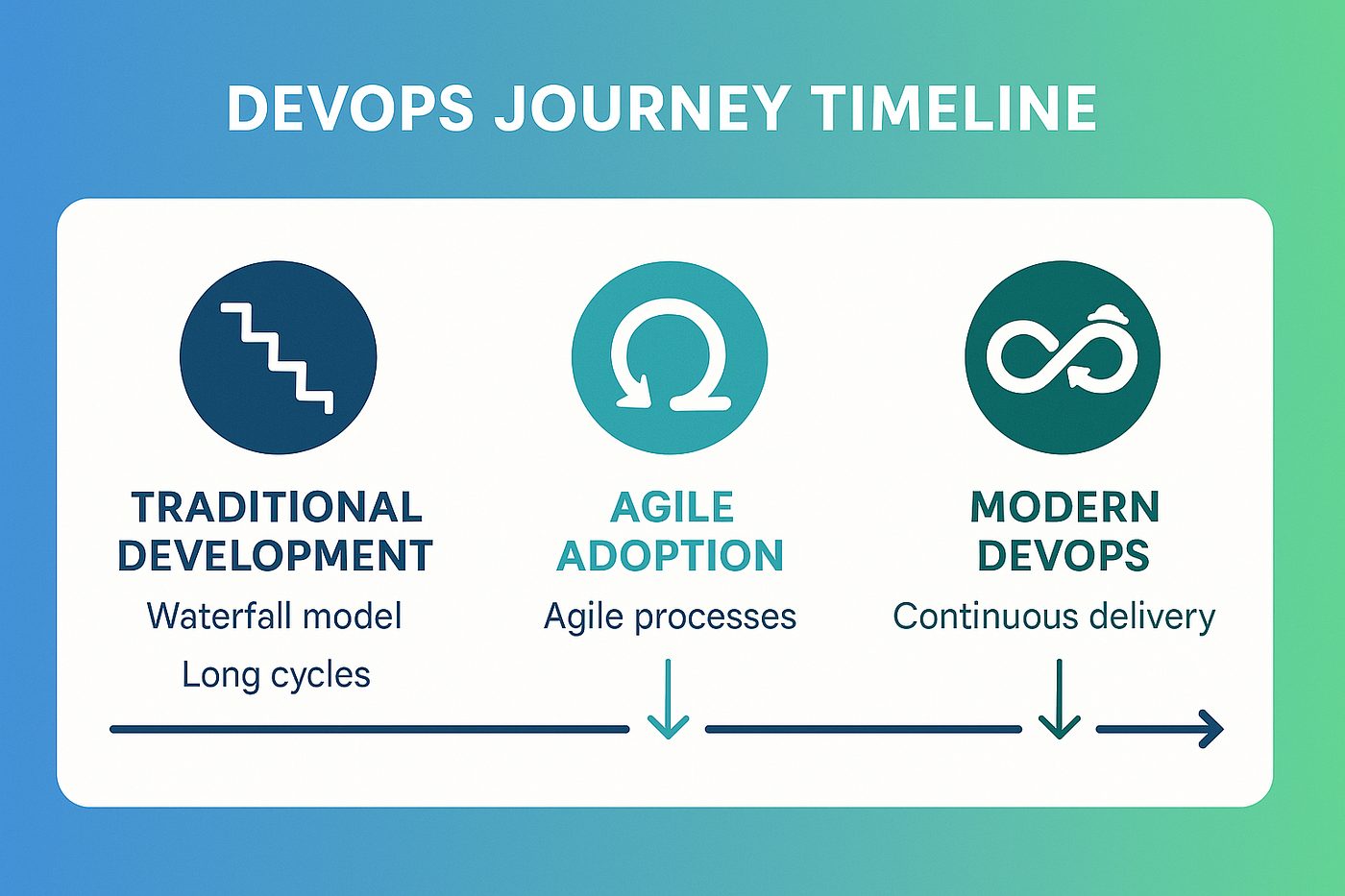 DEVOPS JOURNEY TIMELINE

TRADITIONAL DEVELOPMENT
Waterfall model
Long cycles

AGILE ADOPTION
Agile processes

MODERN DEVOPS
Continuous delivery